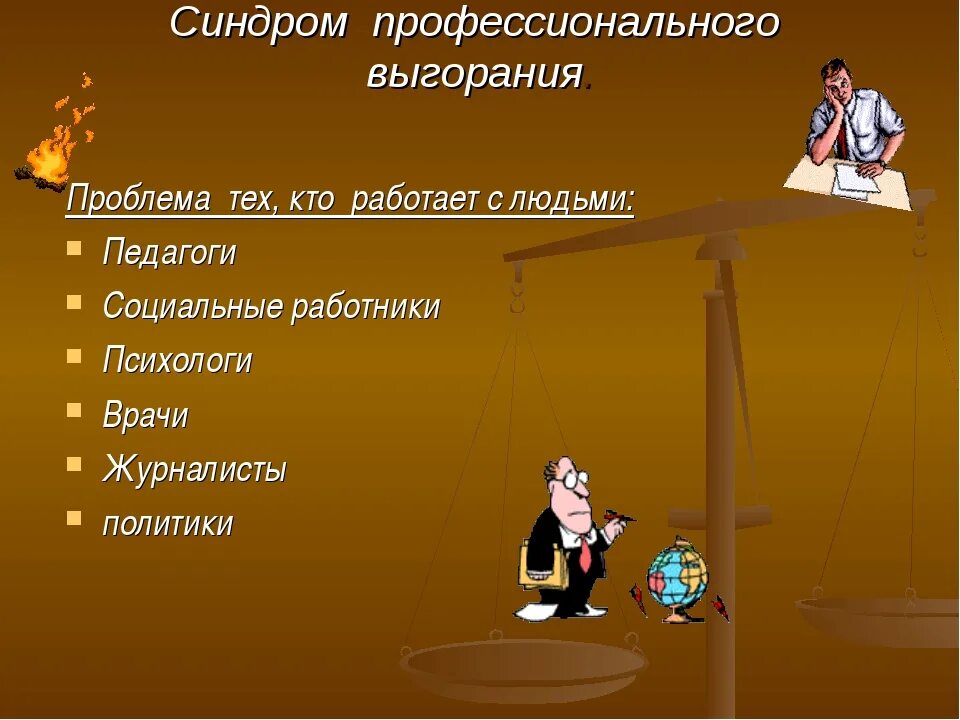 Синдром профессионального выгорания.

Проблема тех, кто работает с людьми:

- Педагоги
- Социальные работники
- Психологи
- Врачи
- Журналисты
- политики